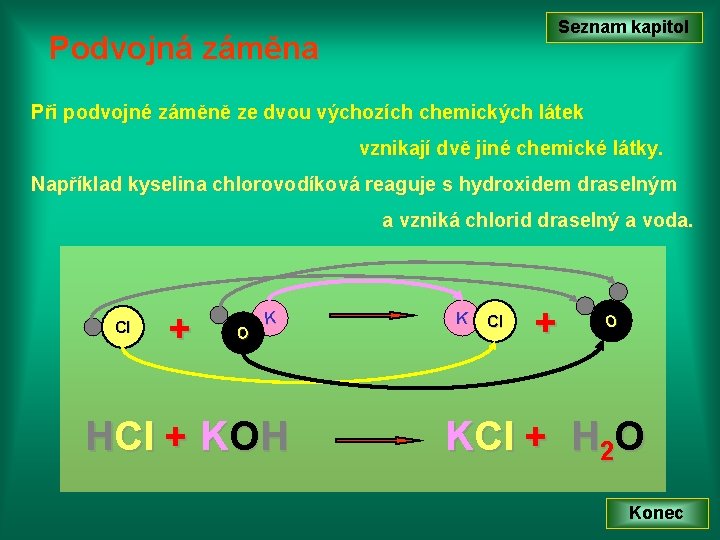 Seznam kapitol

Podvojná záměna

Při podvojné záměně ze dvou výchozích chemických látek vznikají dvě jiné chemické látky.

Například kyselina chlorovodíková reaguje s hydroxidem draselným a vzniká chlorid draselný a voda.

Cl + O K → K Cl + O

$HCl + KOH \rightarrow KCl + H_2O$

Konec